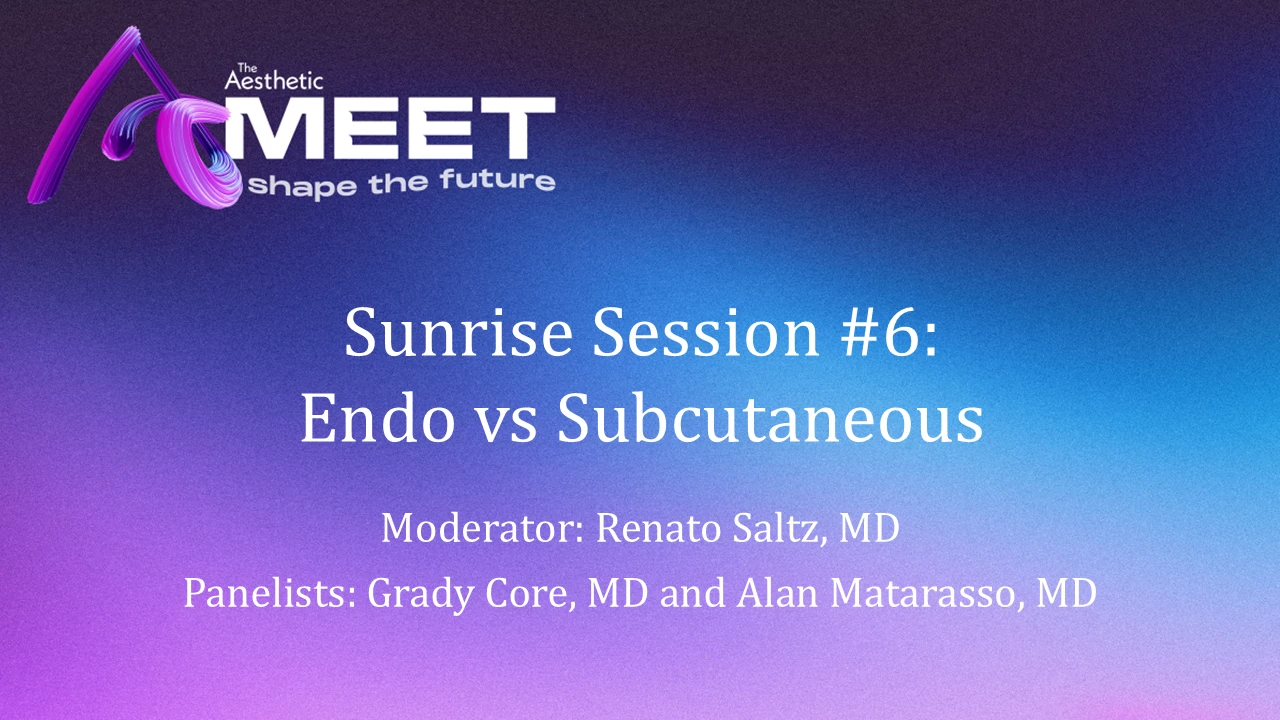 The Aesthetic
MEET
shape the future

Sunrise Session #6:
Endo vs Subcutaneous

Moderator: Renato Saltz, MD

Panelists: Grady Core, MD and Alan Matarasso, MD